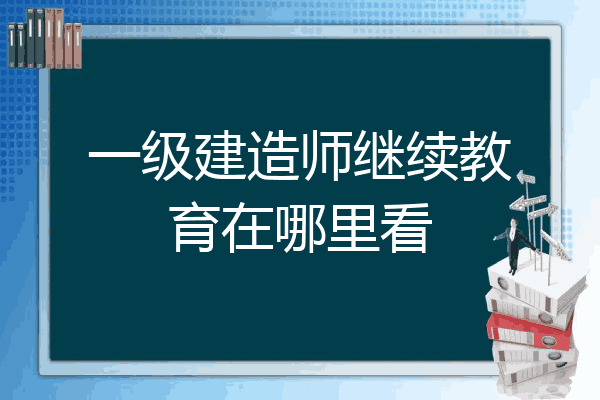 一级建造师继续教育在哪里看